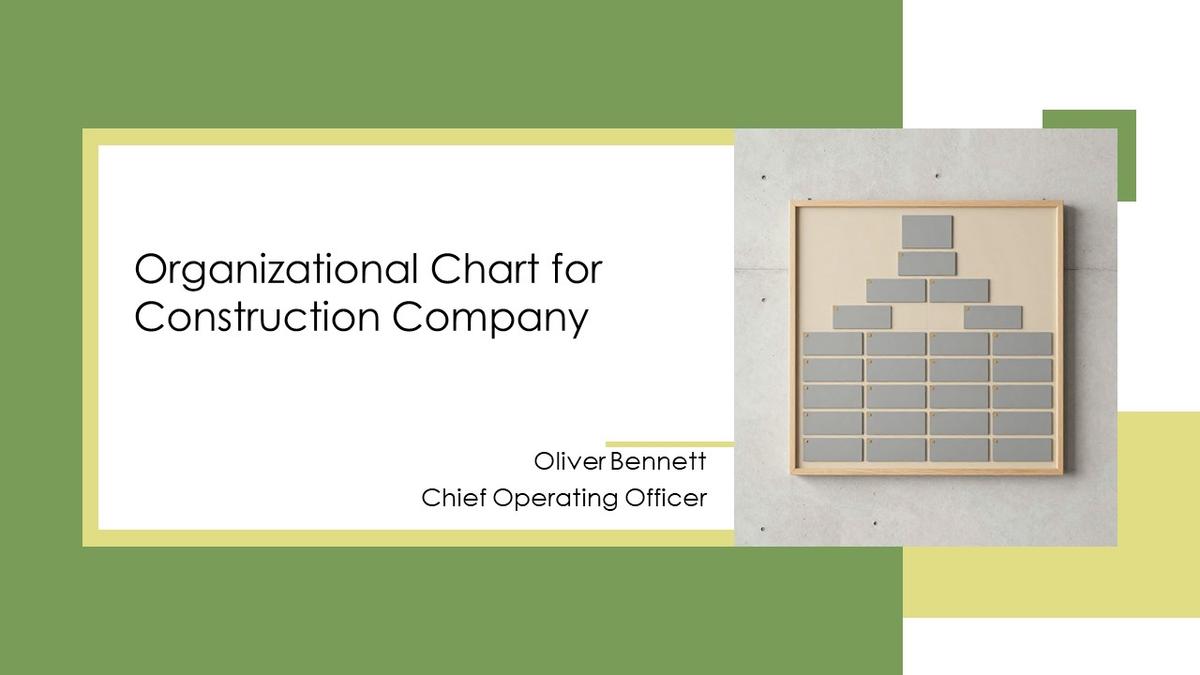 Organizational Chart for Construction Company

Oliver Bennett
Chief Operating Officer